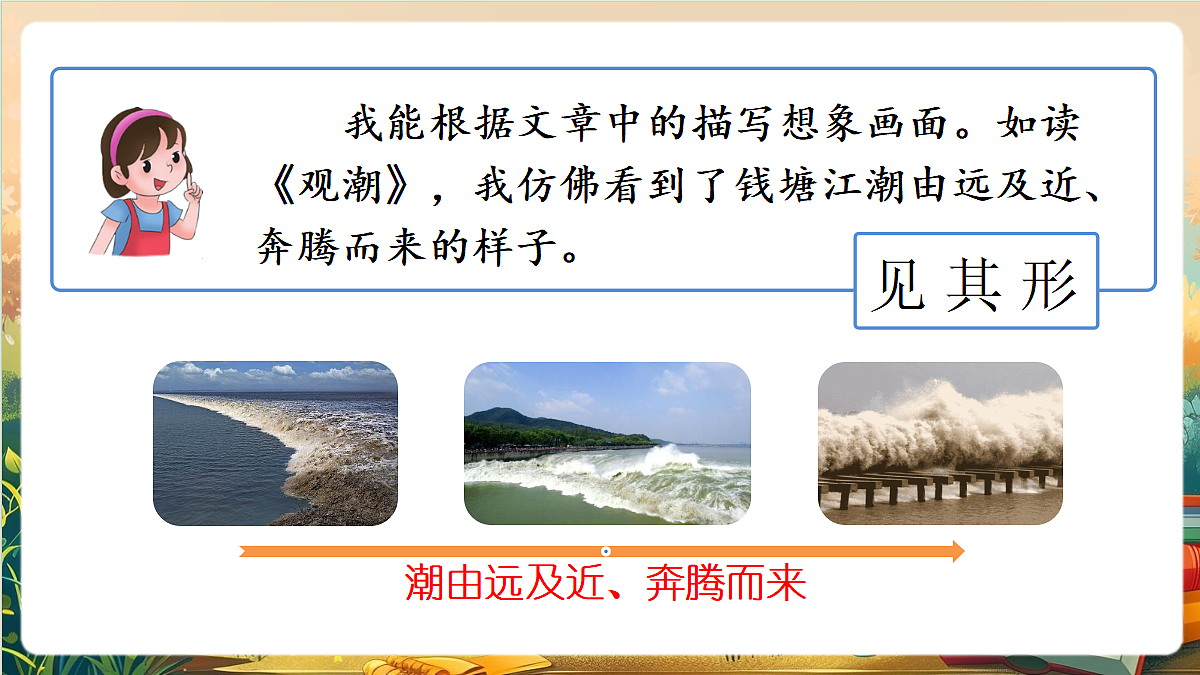 我能根据文章中的描写想象画面。如读《观潮》，我仿佛看到了钱塘江潮由远及近、奔腾而来的样子。

见其形

潮由远及近、奔腾而来